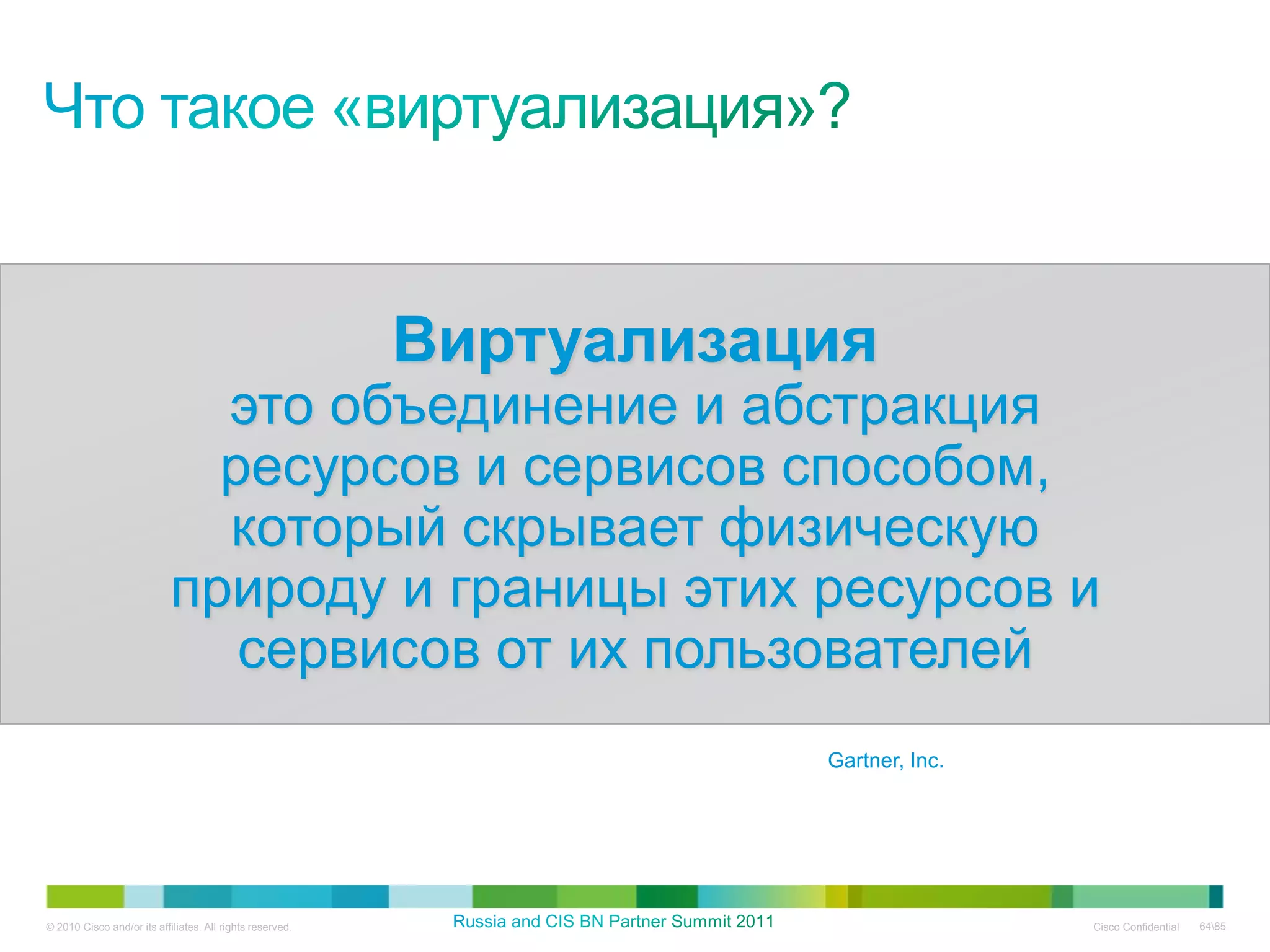 Что такое «виртуализация»?

Виртуализация
это объединение и абстракция ресурсов и сервисов способом, который скрывает физическую природу и границы этих ресурсов и сервисов от их пользователей

Gartner, Inc.

© 2010 Cisco and/or its affiliates. All rights reserved.

Russia and CIS BN Partner Summit 2011

Cisco Confidential

64\85